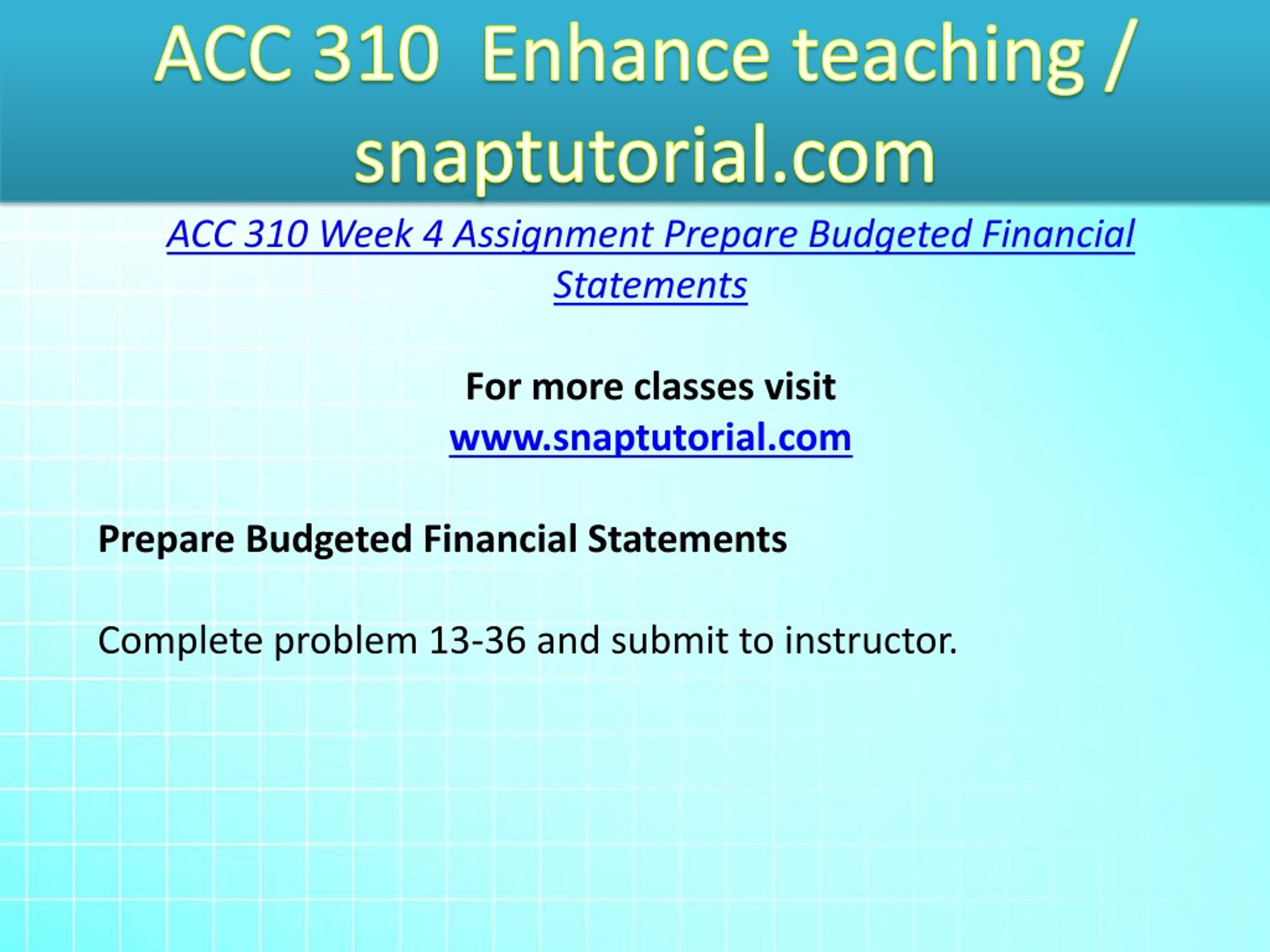 ACC 310  Enhance teaching / snaptutorial.com

ACC 310 Week 4 Assignment Prepare Budgeted Financial Statements

For more classes visit
www.snaptutorial.com

Prepare Budgeted Financial Statements

Complete problem 13-36 and submit to instructor.